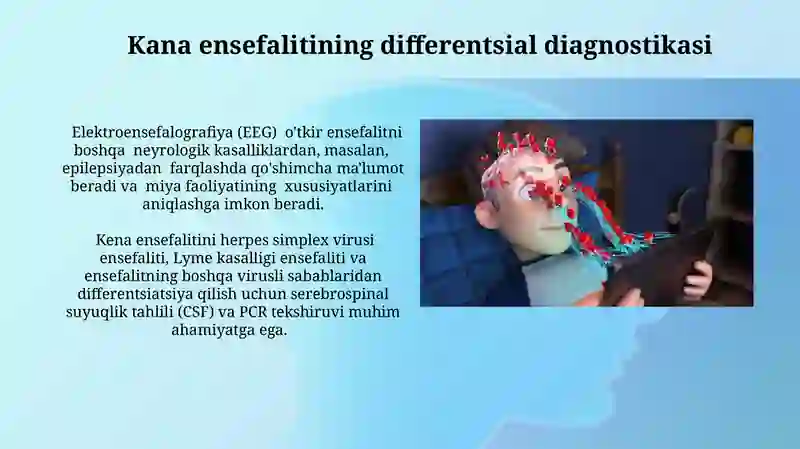 Kana ensefalitining differentsial diagnostikasi

Elektroensefalografiya (EEG) o'tkir ensefalitni boshqa neyrologik kasalliklardan, masalan, epilepsiyadan farqlashda qo'shimcha ma'lumot beradi va miya faoliyatining xususiyatlarini aniqlashga imkon beradi.

Kena ensefalitini herpes simplex virusi ensefaliti, Lyme kasalligi ensefaliti va ensefalitning boshqa virusli sabablaridan differentsiatsiya qilish uchun serebrospinal suyuqlik tahlili (CSF) va PCR tekshiruvi muhim ahamiyatga ega.